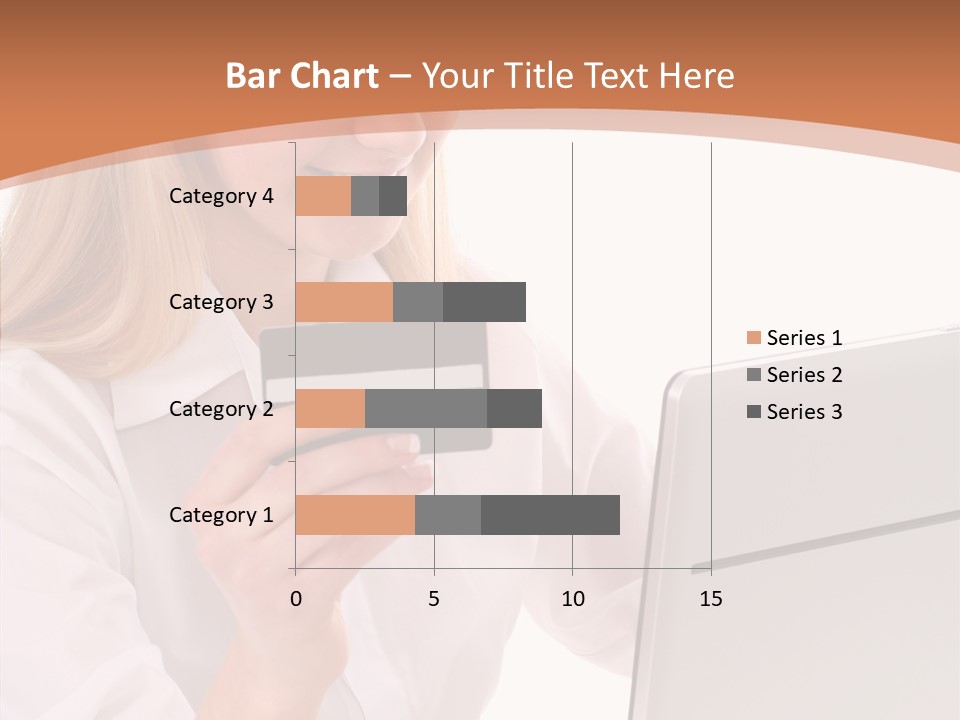 Bar Chart – Your Title Text Here

Category 4
Category 3
Category 2
Category 1

0
5
10
15

Series 1
Series 2
Series 3